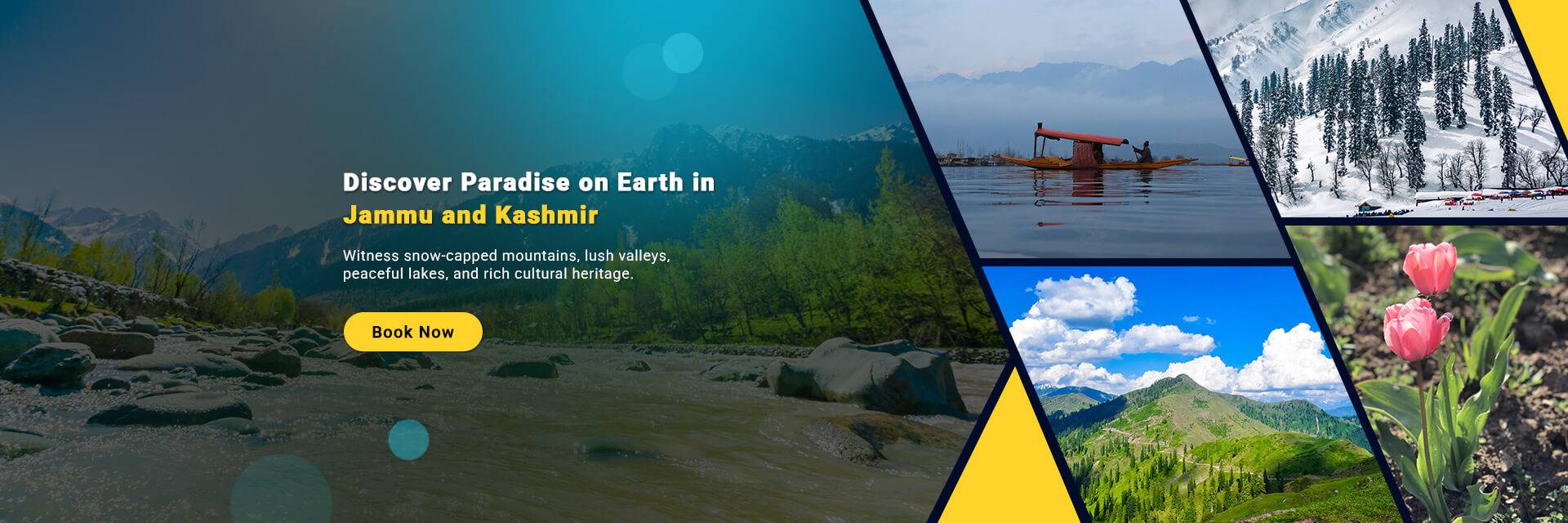 Discover Paradise on Earth in
Jammu and Kashmir

Witness snow-capped mountains, lush valleys, peaceful lakes, and rich cultural heritage.

Book Now